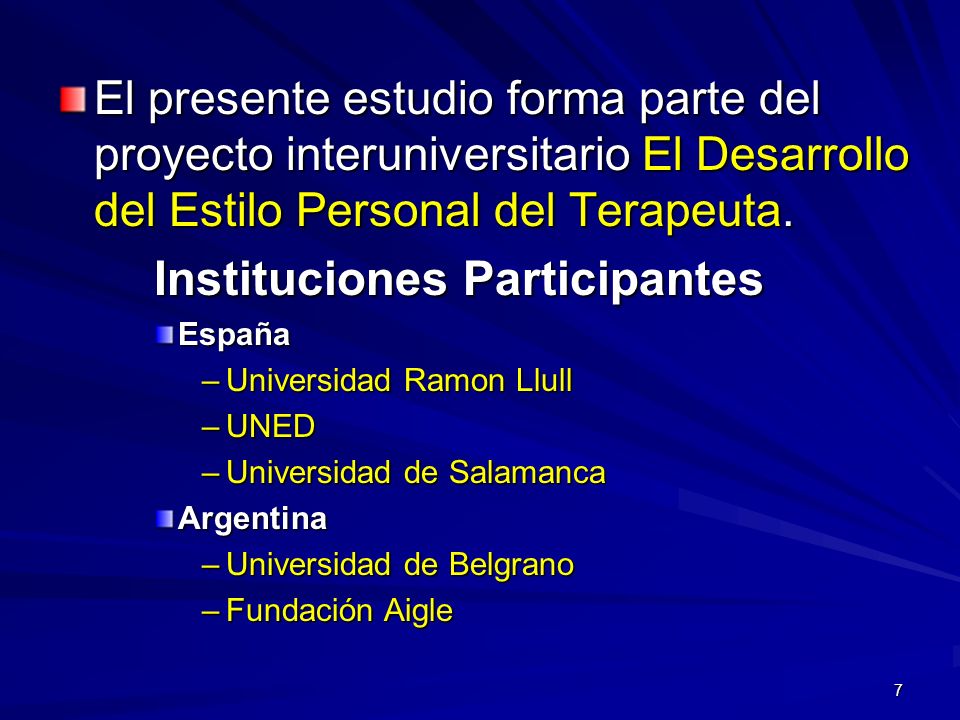 El presente estudio forma parte del proyecto interuniversitario El Desarrollo del Estilo Personal del Terapeuta.

Instituciones Participantes

España
– Universidad Ramon Llull
– UNED
– Universidad de Salamanca

Argentina
– Universidad de Belgrano
– Fundación Aigle

7